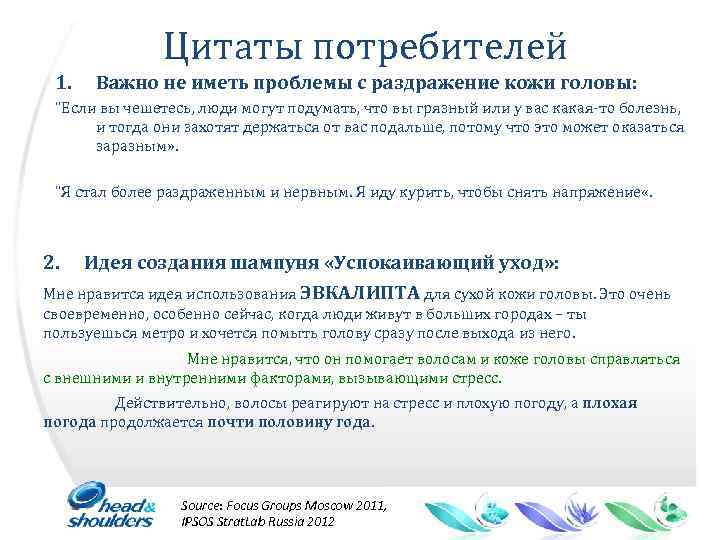 Цитаты потребителей

1. Важно не иметь проблемы с раздражение кожи головы:

"Если вы чешетесь, люди могут подумать, что вы грязный или у вас какая-то болезнь, и тогда они захотят держаться от вас подальше, потому что это может оказаться заразным».

"Я стал более раздраженным и нервным. Я иду курить, чтобы снять напряжение«.

2. Идея создания шампуня «Успокаивающий уход»:

Мне нравится идея использования ЭВКАЛИПТА для сухой кожи головы. Это очень своевременно, особенно сейчас, когда люди живут в больших городах – ты пользуешься метро и хочется помыть голову сразу после выхода из него.

Мне нравится, что он помогает волосам и коже головы справляться с внешними и внутренними факторами, вызывающими стресс.

Действительно, волосы реагируют на стресс и плохую погоду, а плохая погода продолжается почти половину года.

head & shoulders

Source: Focus Groups Moscow 2011, IPSOS StratLab Russia 2012